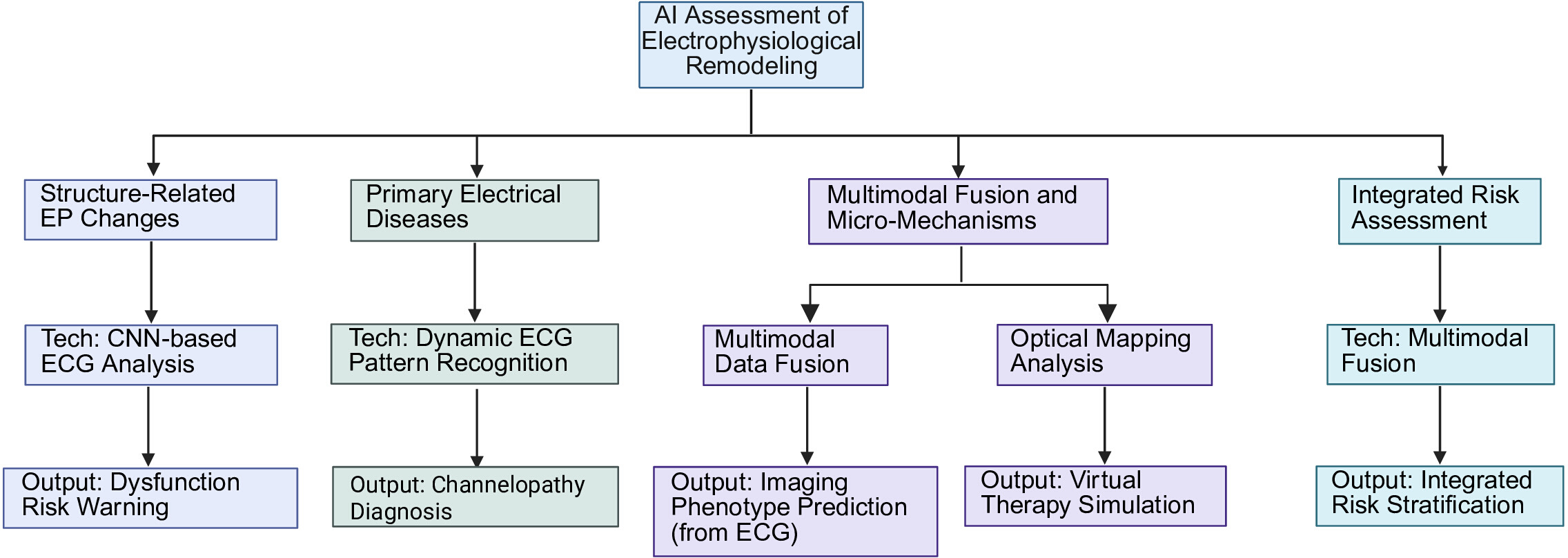 AI Assessment of Electrophysiological Remodeling

Structure-Related EP Changes

Tech: CNN-based ECG Analysis

Output: Dysfunction Risk Warning

Primary Electrical Diseases

Tech: Dynamic ECG Pattern Recognition

Output: Channelopathy Diagnosis

Multimodal Fusion and Micro-Mechanisms

Multimodal Data Fusion

Output: Imaging Phenotype Prediction (from ECG)

Optical Mapping Analysis

Output: Virtual Therapy Simulation

Integrated Risk Assessment

Tech: Multimodal Fusion

Output: Integrated Risk Stratification